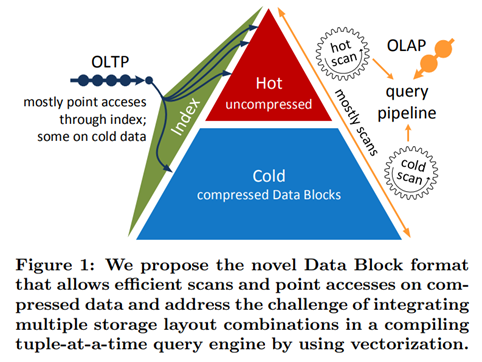 OLTP

mostly point acceses through index; some on cold data

Index

Hot
uncompressed

Cold
compressed Data Blocks

mostly scans

hot scan

OLAP

query pipeline

cold scan

Figure 1: We propose the novel Data Block format that allows efficient scans and point accesses on compressed data and address the challenge of integrating multiple storage layout combinations in a compiling tuple-at-a-time query engine by using vectorization.